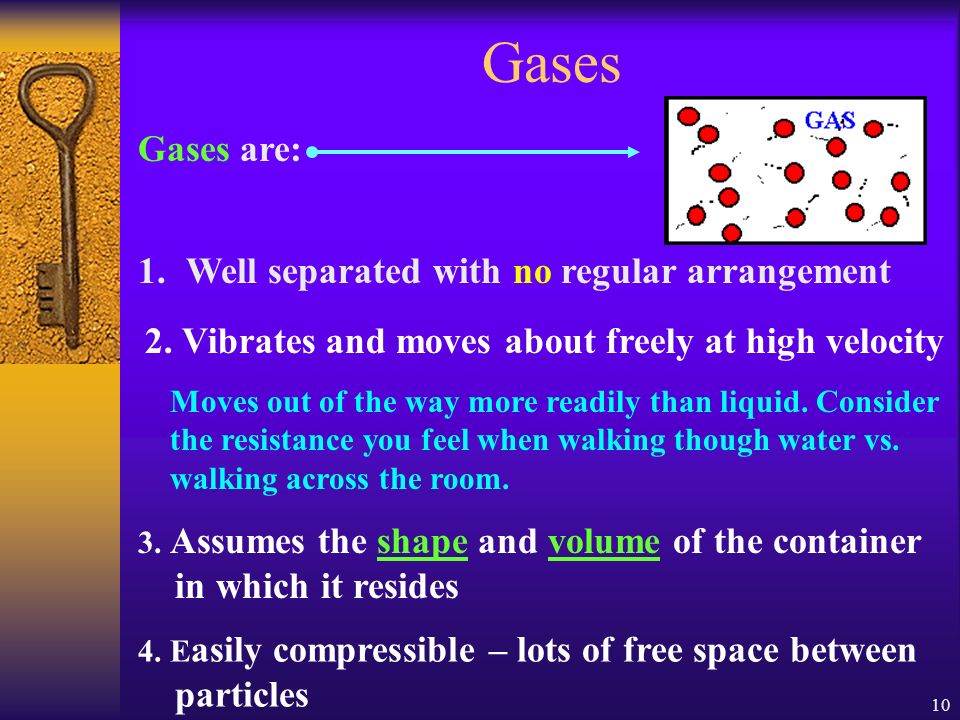 Gases

Gases are:

GAS

1. Well separated with no regular arrangement

2. Vibrates and moves about freely at high velocity

Moves out of the way more readily than liquid. Consider the resistance you feel when walking though water vs. walking across the room.

3. Assumes the shape and volume of the container in which it resides

4. Easily compressible – lots of free space between particles

10